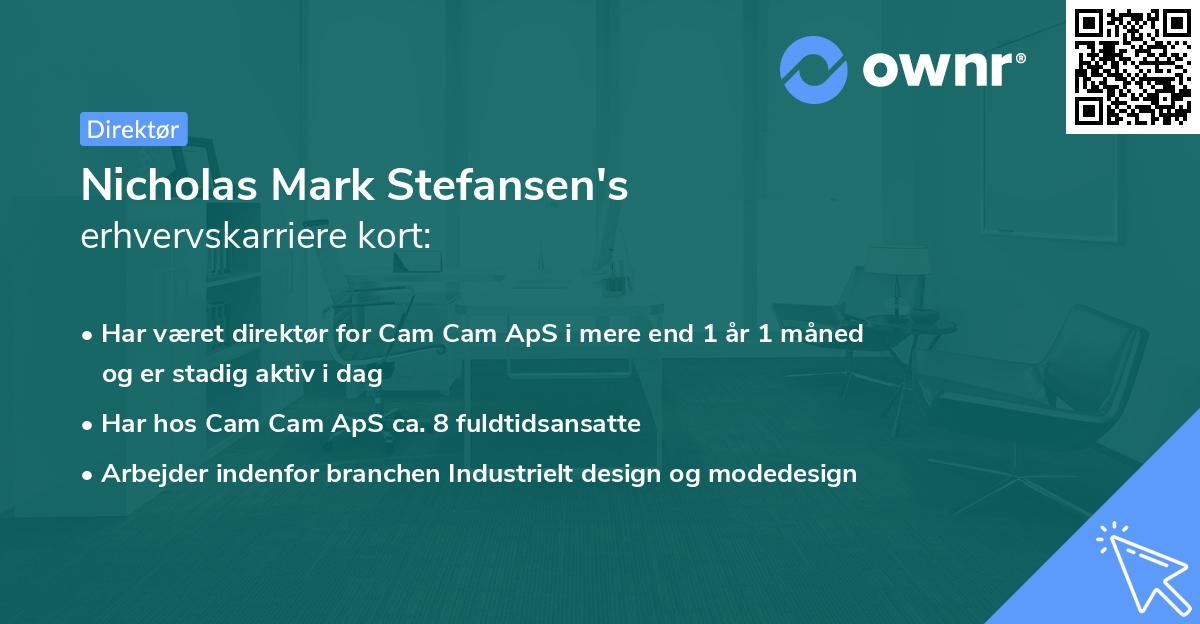 ownr®

Direktør

Nicholas Mark Stefansen's

erhvervskarriere kort:

• Har været direktør for Cam Cam ApS i mere end 1 år 1 måned og er stadig aktiv i dag

• Har hos Cam Cam ApS ca. 8 fuldtidsansatte

• Arbejder indenfor branchen Industrielt design og modedesign